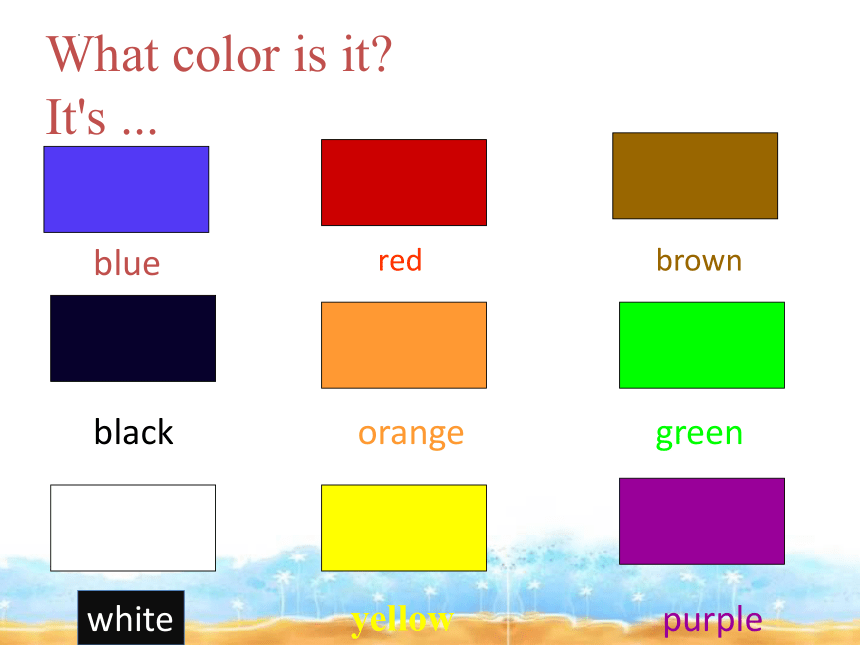 What color is it?
It's ...

blue

red

brown

black

orange

green

white

yellow

purple